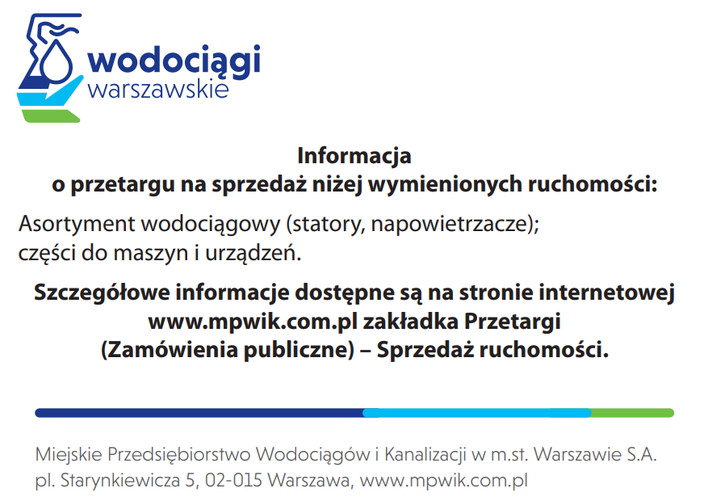 wodociągi
warszawskie

Informacja
o przetargu na sprzedaż niżej wymienionych ruchomości:

Asortyment wodociągowy (statory, napowietrzacze);
części do maszyn i urządzeń.

Szczegółowe informacje dostępne są na stronie internetowej www.mpwik.com.pl zakładka Przetargi (Zamówienia publiczne) – Sprzedaż ruchomości.

Miejskie Przedsiębiorstwo Wodociągów i Kanalizacji w m.st. Warszawie S.A.
pl. Starynkiewicza 5, 02-015 Warszawa, www.mpwik.com.pl